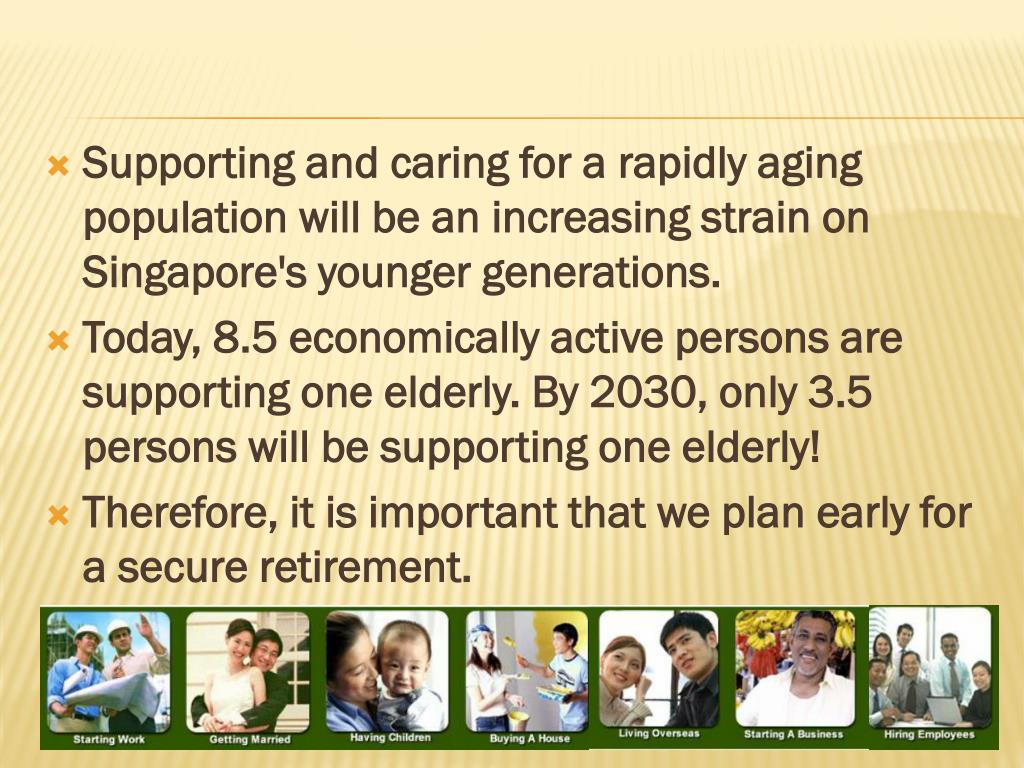 Supporting and caring for a rapidly aging population will be an increasing strain on Singapore's younger generations.

Today, 8.5 economically active persons are supporting one elderly. By 2030, only 3.5 persons will be supporting one elderly!

Therefore, it is important that we plan early for a secure retirement.

Starting Work
Getting Married
Having Children
Buying A House
Living Overseas
Starting A Business
Hiring Employees